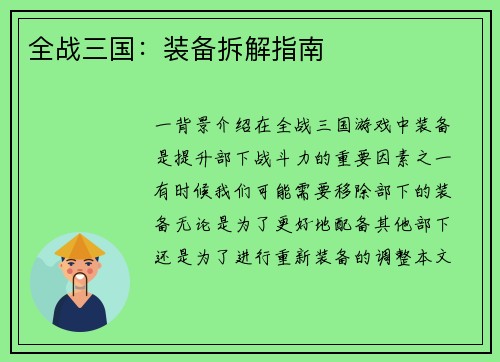 全战三国：装备拆解指南

一背景介绍在全战三国游戏中装备是提升部下战斗力的重要因素之一有时候我们可能需要移除部下的装备无论是为了更好地配备其他部下还是为了进行重新装备的调整本文